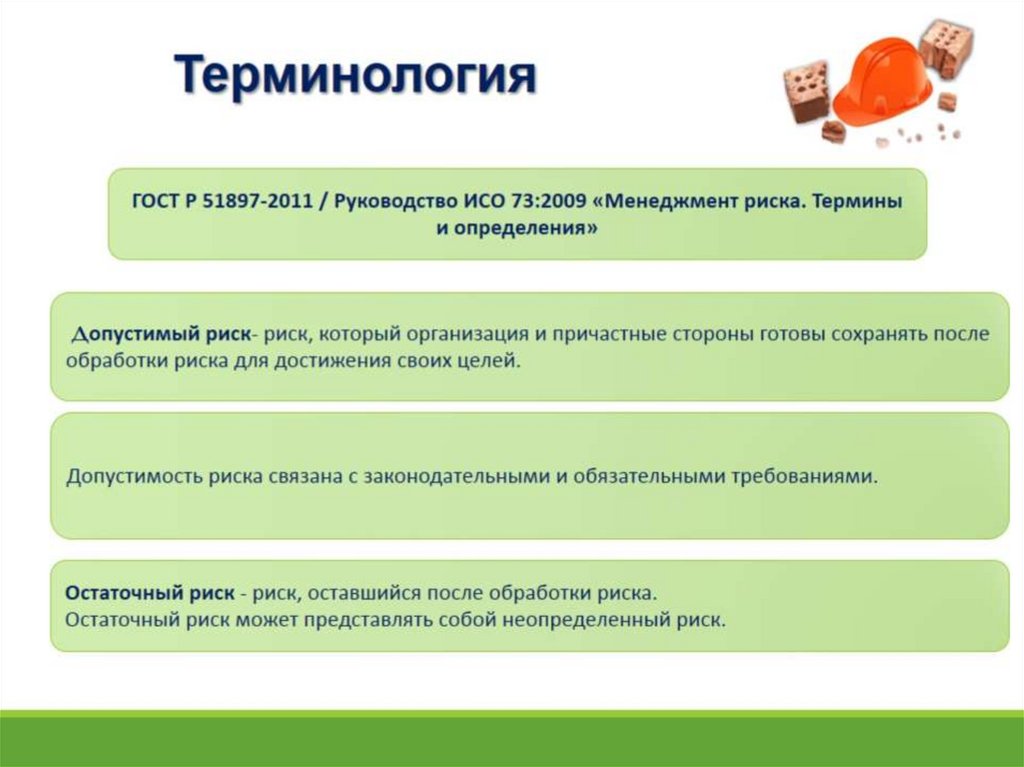 Терминология

ГОСТ Р 51897-2011 / Руководство ИСО 73:2009 «Менеджмент риска. Термины и определения»

Допустимый риск- риск, который организация и причастные стороны готовы сохранять после обработки риска для достижения своих целей.

Допустимость риска связана с законодательными и обязательными требованиями.

Остаточный риск - риск, оставшийся после обработки риска.
Остаточный риск может представлять собой неопределенный риск.